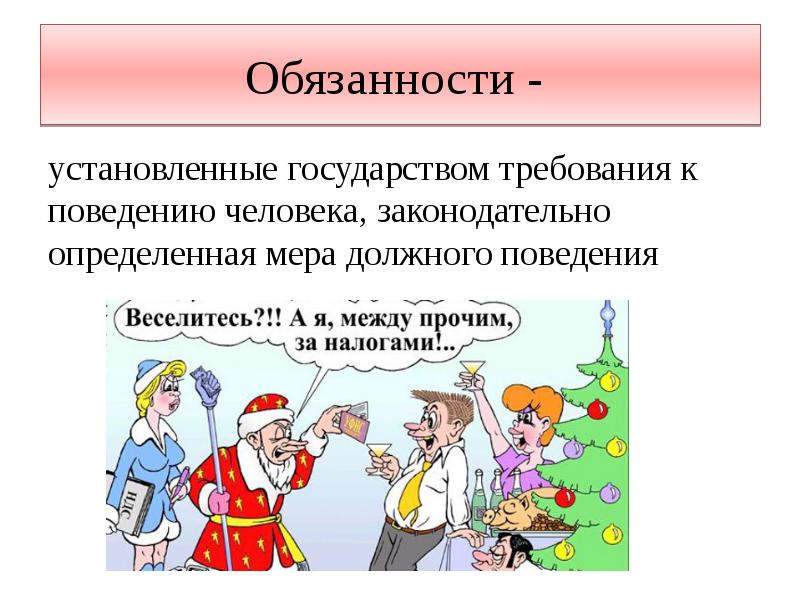 Обязанности -

установленные государством требования к поведению человека, законодательно определенная мера должного поведения

Веселитесь?!! А я, между прочим, за налогами!..

НДС